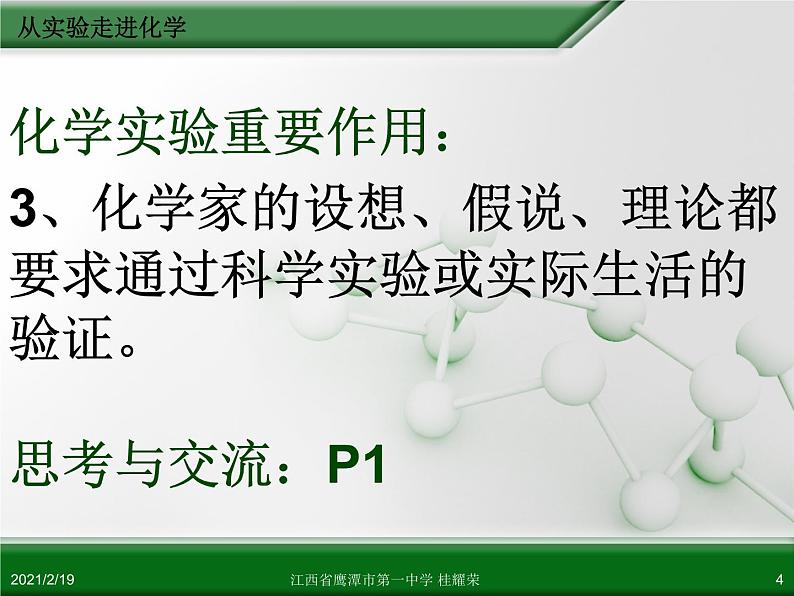 从实验走进化学

化学实验重要作用：

3、化学家的设想、假说、理论都要求通过科学实验或实际生活的验证。

思考与交流：P1

2021/2/19

江西省鹰潭市第一中学 桂耀荣

4